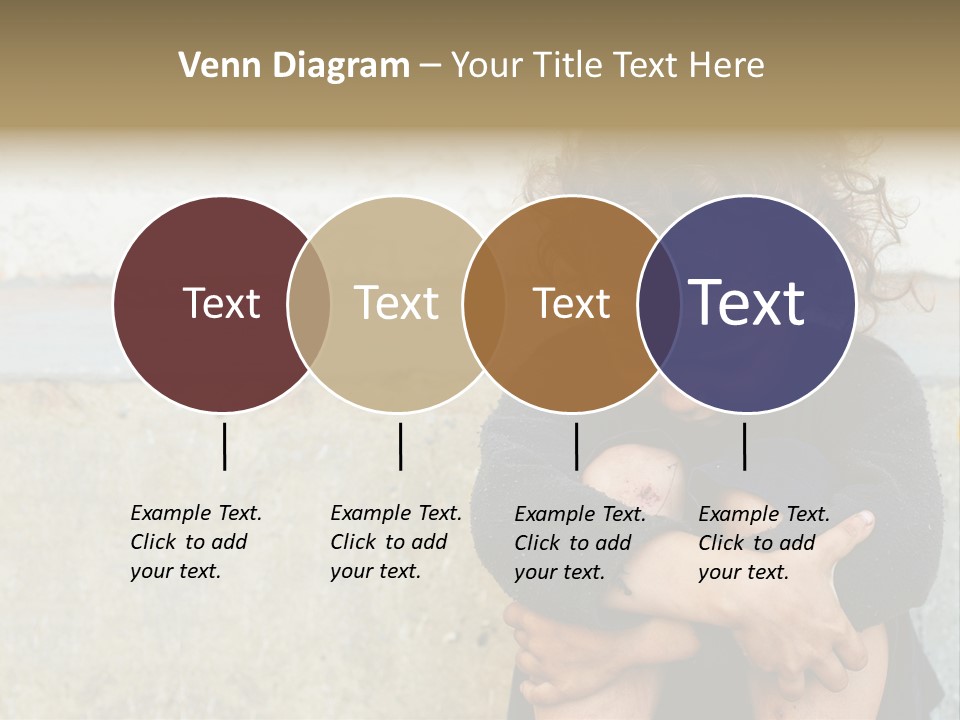 Venn Diagram – Your Title Text Here

Text

Text

Text

Text

Example Text. Click to add your text.

Example Text. Click to add your text.

Example Text. Click to add your text.

Example Text. Click to add your text.